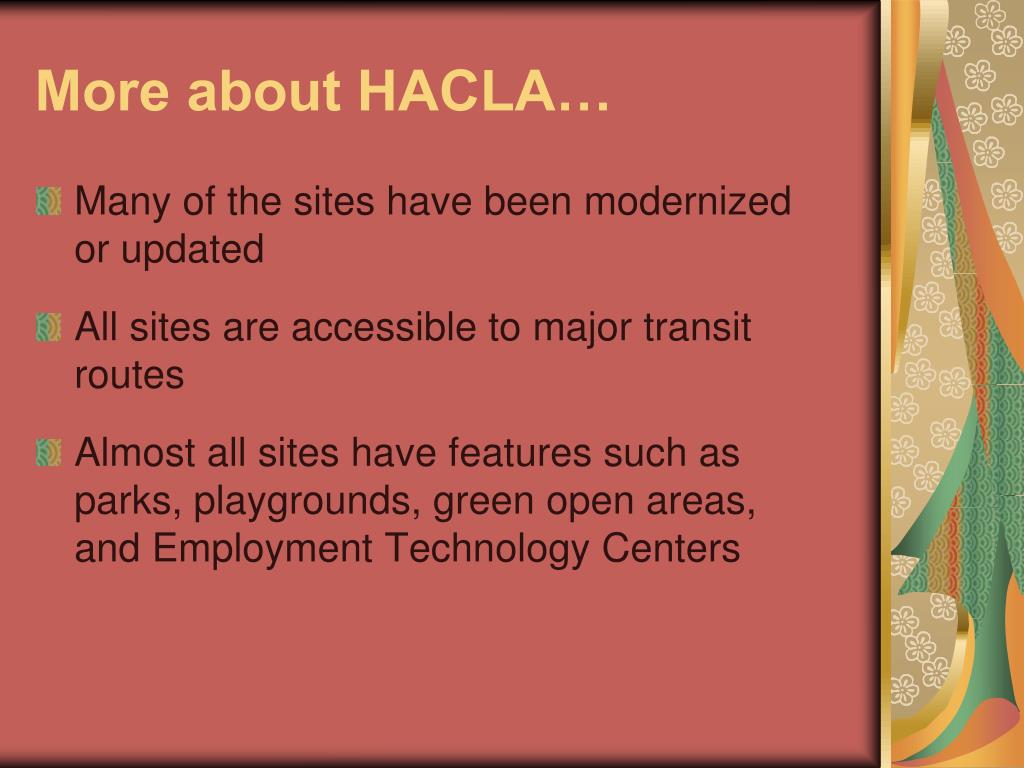 More about HACLA…

Many of the sites have been modernized or updated

All sites are accessible to major transit routes

Almost all sites have features such as parks, playgrounds, green open areas, and Employment Technology Centers